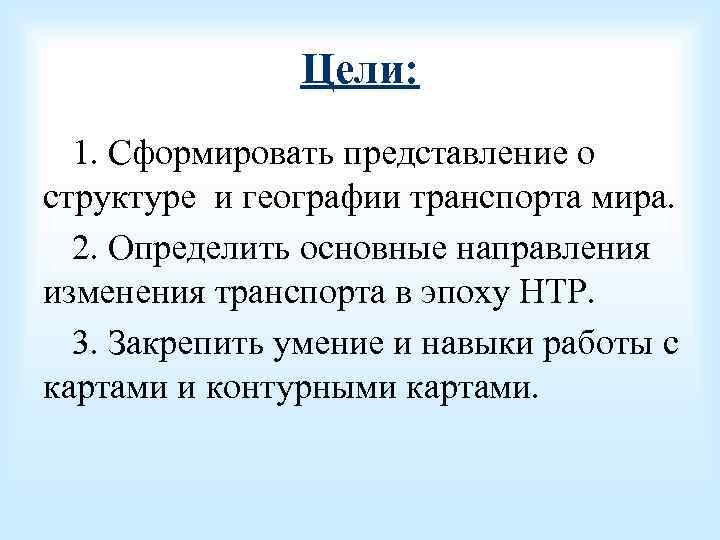 Цели:

1. Сформировать представление о структуре и географии транспорта мира.

2. Определить основные направления изменения транспорта в эпоху НТР.

3. Закрепить умение и навыки работы с картами и контурными картами.